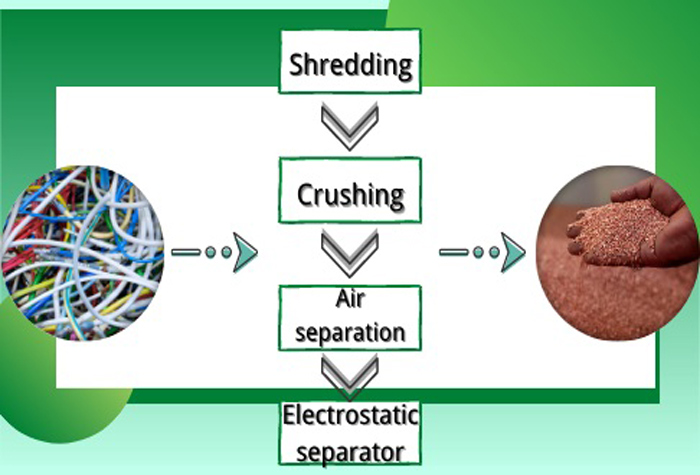 Shredding

Crushing

Air separation

Electrostatic separator